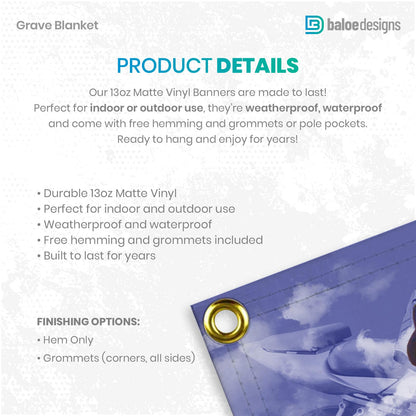 Grave Blanket

baloedesigns

PRODUCT DETAILS

Our 13oz Matte Vinyl Banners are made to last! Perfect for indoor or outdoor use, they're weatherproof, waterproof and come with free hemming and grommets or pole pockets. Ready to hang and enjoy for years!

• Durable 13oz Matte Vinyl
• Perfect for indoor and outdoor use
• Weatherproof and waterproof
• Free hemming and grommets included
• Built to last for years

FINISHING OPTIONS:
• Hem Only
• Grommets (corners, all sides)